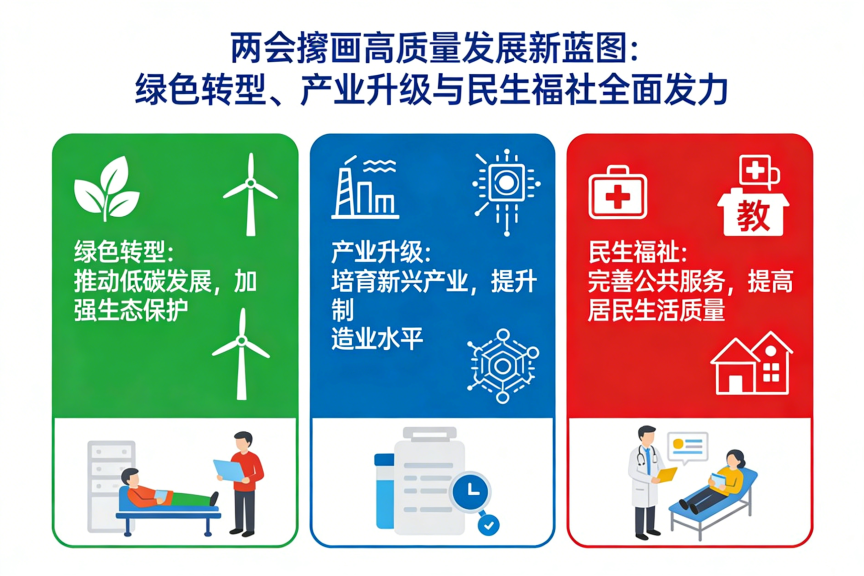 两会擘画高质量发展新蓝图：
绿色转型、产业升级与民生福祉全面发力

绿色转型：
推动低碳发展，加强生态保护

产业升级：
培育新兴产业，提升制
造业水平

教

民生福祉：
完善公共服务，提高居民生活质量